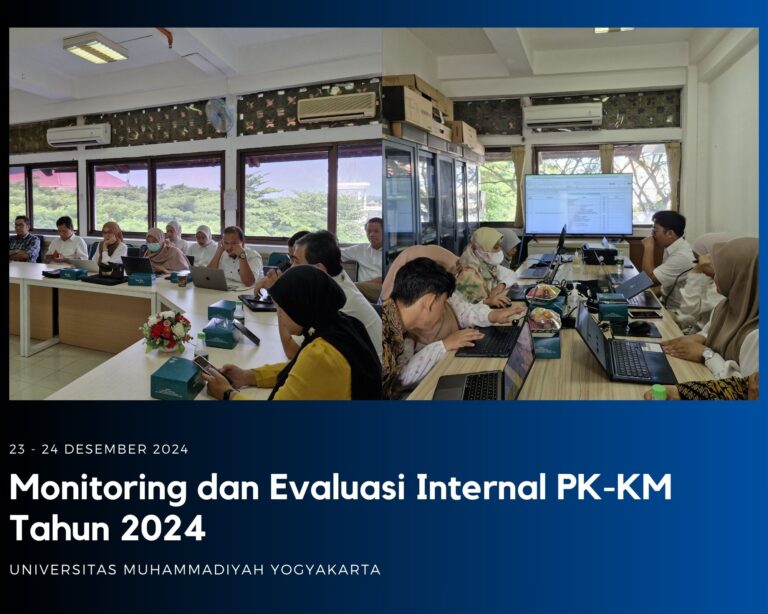 23 - 24 DESEMBER 2024

Monitoring dan Evaluasi Internal PK-KM Tahun 2024

UNIVERSITAS MUHAMMADIYAH YOGYAKARTA